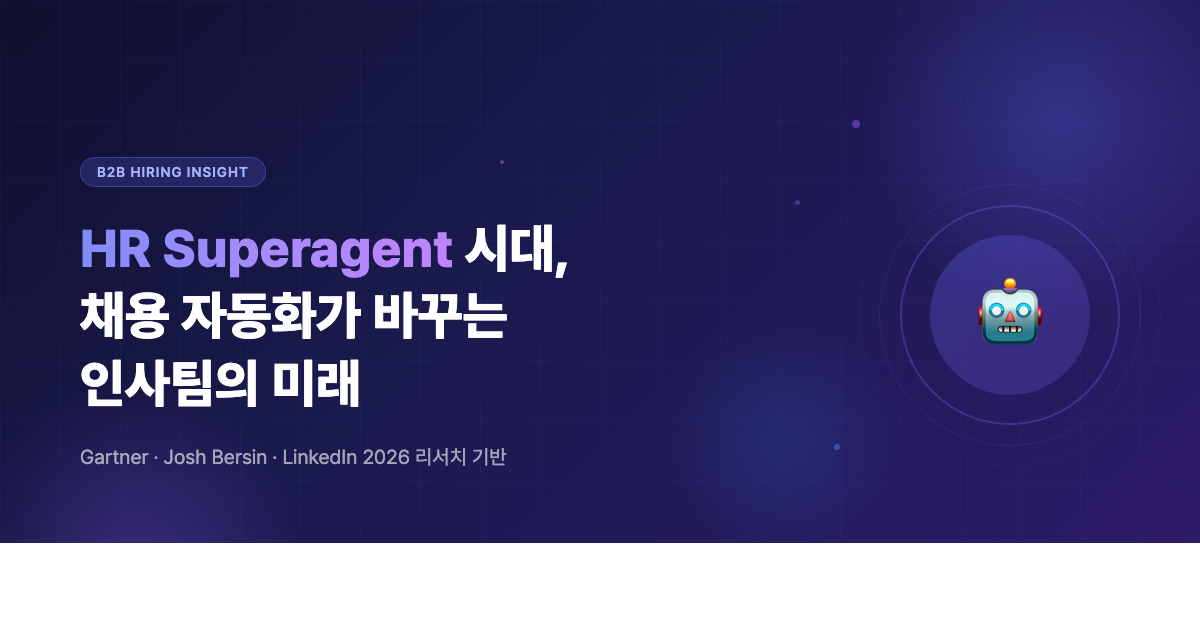 B2B HIRING INSIGHT

HR Superagent 시대, 채용 자동화가 바꾸는 인사팀의 미래

Gartner · Josh Bersin · LinkedIn 2026 리서치 기반